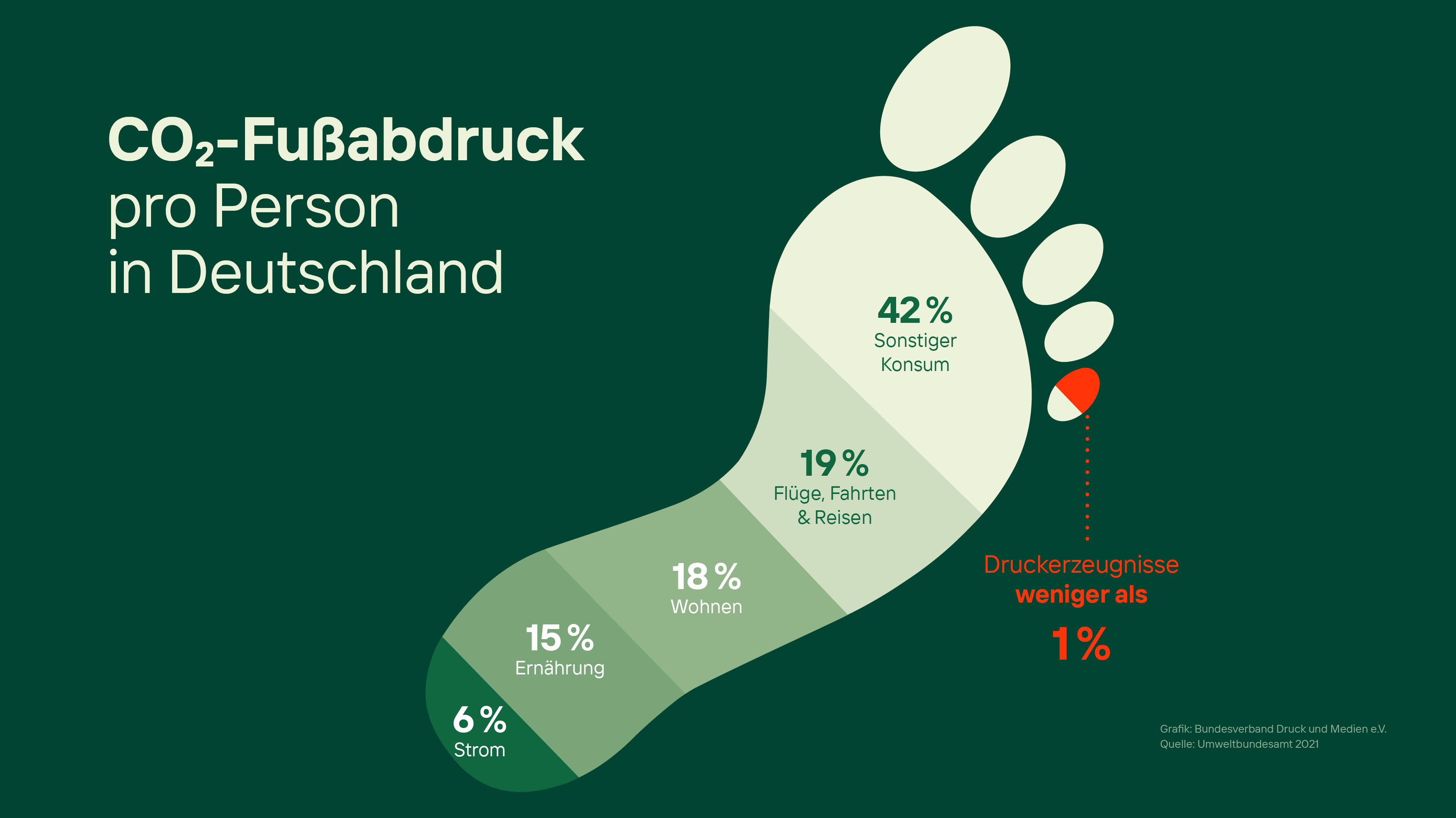 $CO_2$-Fußabdruck
pro Person
in Deutschland

42 %
Sonstiger Konsum

19 %
Flüge, Fahrten & Reisen

18 %
Wohnen

15 %
Ernährung

6 %
Strom

Druckerzeugnisse
weniger als
1 %

Grafik: Bundesverband Druck und Medien e.V.
Quelle: Umweltbundesamt 2021